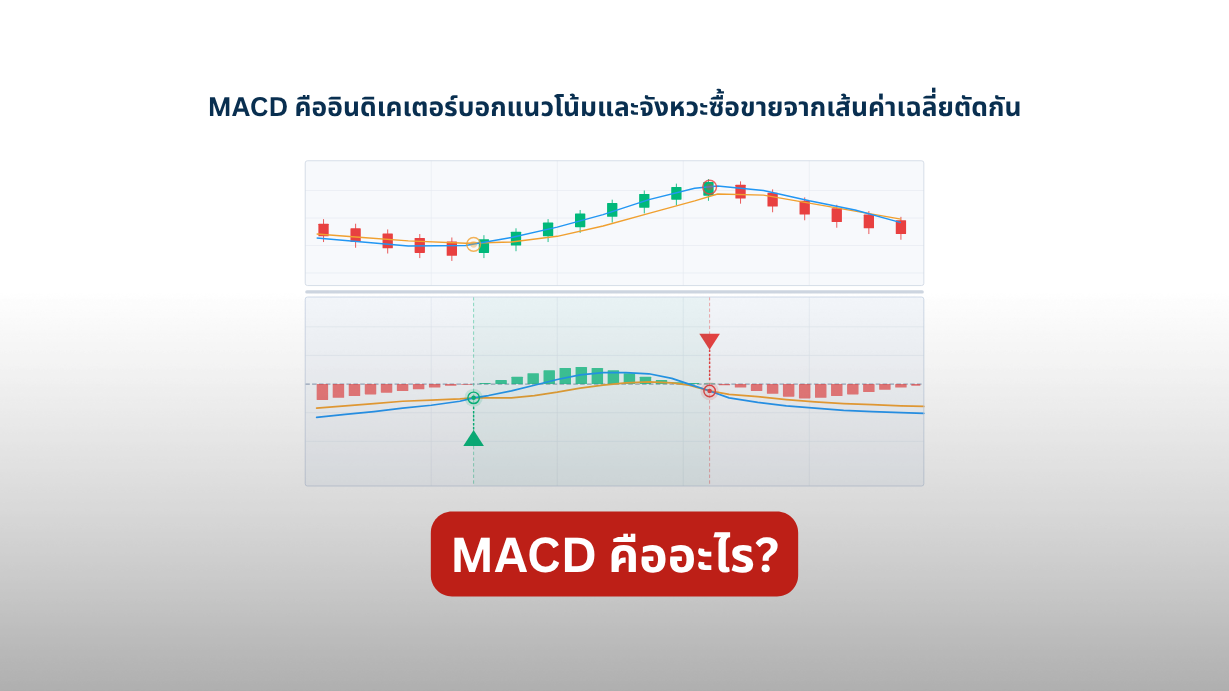 MACD คืออินดิเคเตอร์บอกแนวโน้มและจังหวะซื้อขายจากเส้นค่าเฉลี่ยตัดกัน

MACD คืออะไร?